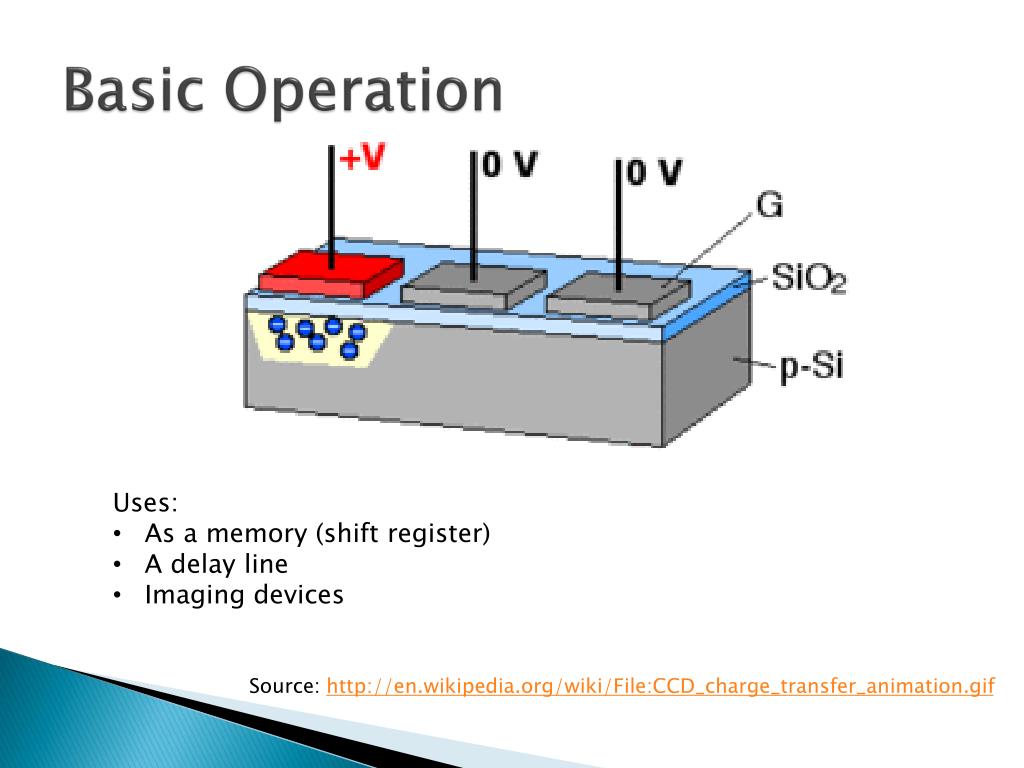 Basic Operation

+V

0 V

0 V

G

$SiO_2$

p-Si

Uses:
• As a memory (shift register)
• A delay line
• Imaging devices

Source: http://en.wikipedia.org/wiki/File:CCD_charge_transfer_animation.gif